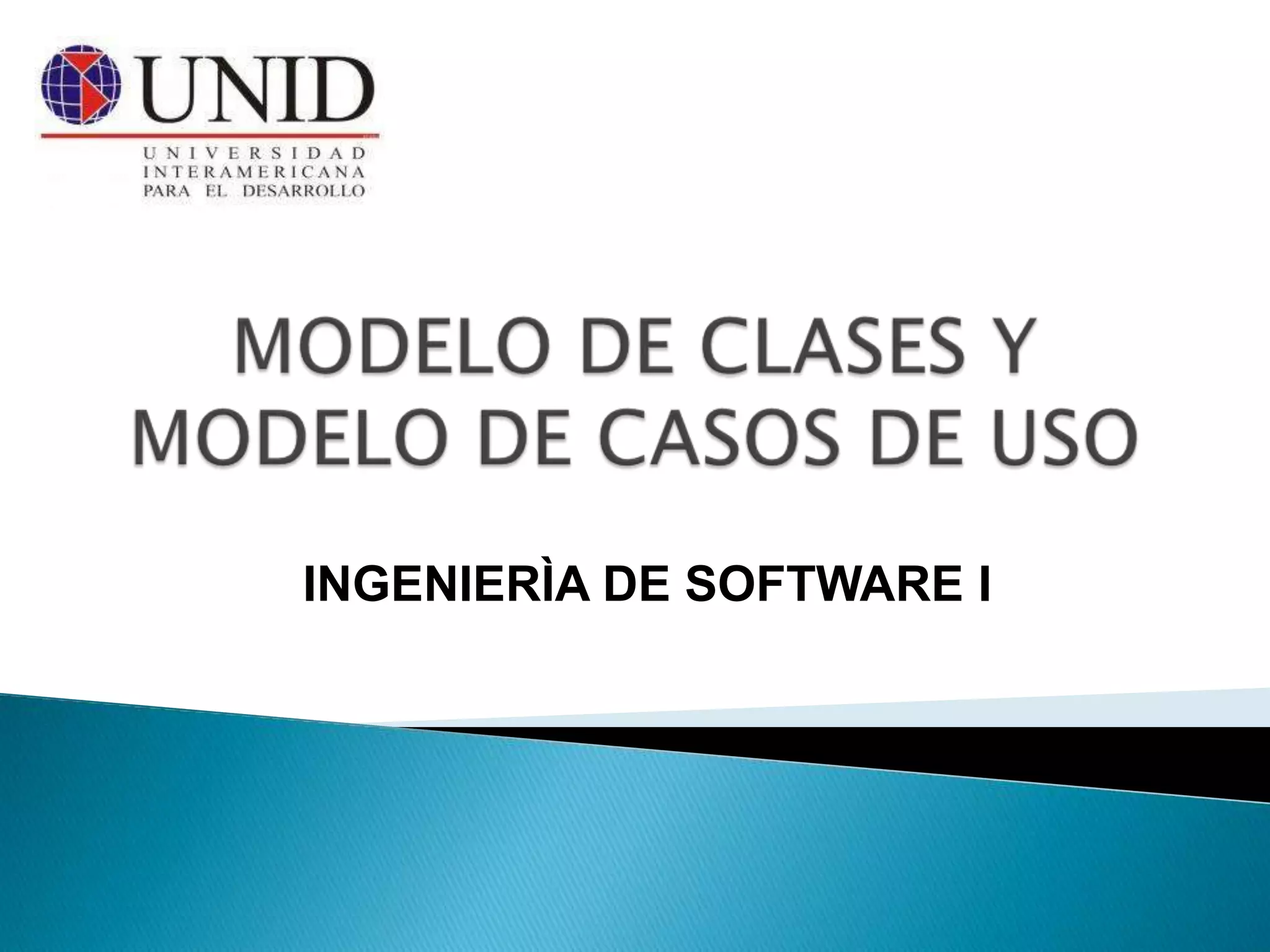 UNID
UNIVERSIDAD
INTERAMERICANA
PARA EL DESARROLLO

MODELO DE CLASES Y MODELO DE CASOS DE USO

INGENIERÌA DE SOFTWARE I